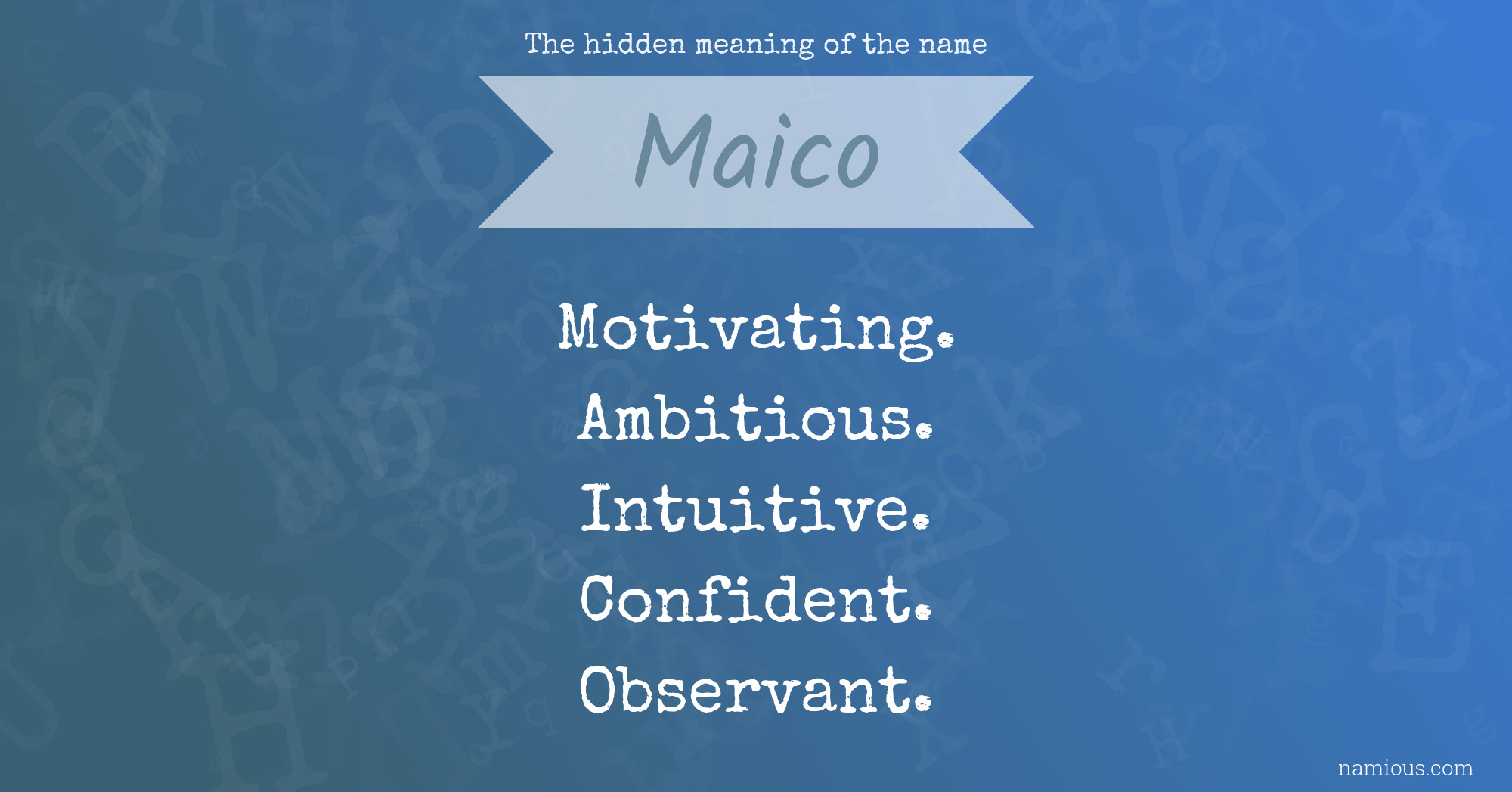 The hidden meaning of the name

Maico

Motivating.
Ambitious.
Intuitive.
Confident.
Observant.

namious.com